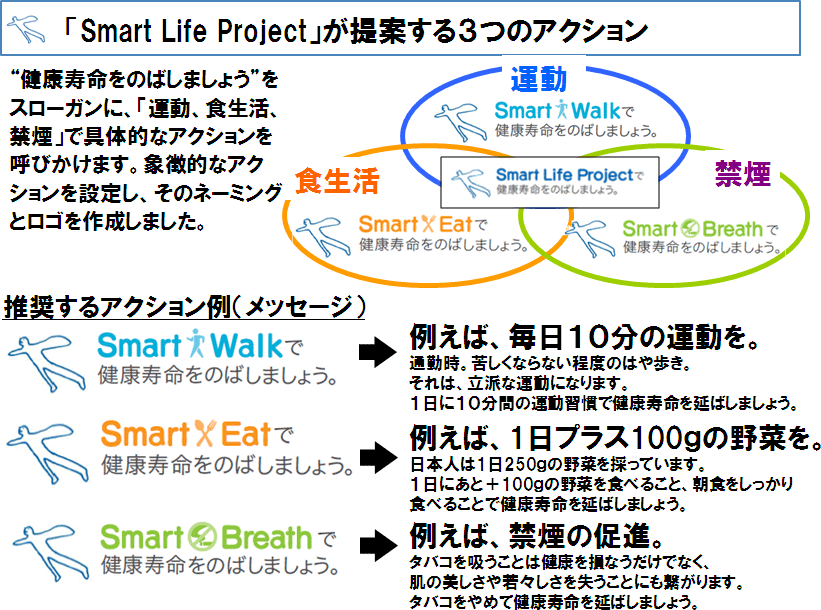 「Smart Life Project」が提案する3つのアクション

“健康寿命をのばしましょう”をスローガンに、「運動、食生活、禁煙」で具体的なアクションを呼びかけます。象徴的なアクションを設定し、そのネーミングとロゴを作成しました。

運動

Smart Walkで
健康寿命をのばしましょう。

食生活

Smart Eatで
健康寿命をのばしましょう。

Smart Life Projectで
健康寿命をのばしましょう。

禁煙

Smart Breathで
健康寿命をのばしましょう。

推奨するアクション例（メッセージ）

Smart Walkで
健康寿命をのばしましょう。

例えば、毎日10分の運動を。
通勤時。苦しくならない程度のはや歩き。
それは、立派な運動になります。
1日に10分間の運動習慣で健康寿命を延ばしましょう。

Smart Eatで
健康寿命をのばしましょう。

例えば、1日プラス100gの野菜を。
日本人は1日250gの野菜を採っています。
1日にあと＋100gの野菜を食べること、朝食をしっかり食べることで健康寿命を延ばしましょう。

Smart Breathで
健康寿命をのばしましょう。

例えば、禁煙の促進。
タバコを吸うことは健康を損なうだけでなく、
肌の美しさや若々しさを失うことにも繋がります。
タバコをやめて健康寿命を延ばしましょう。